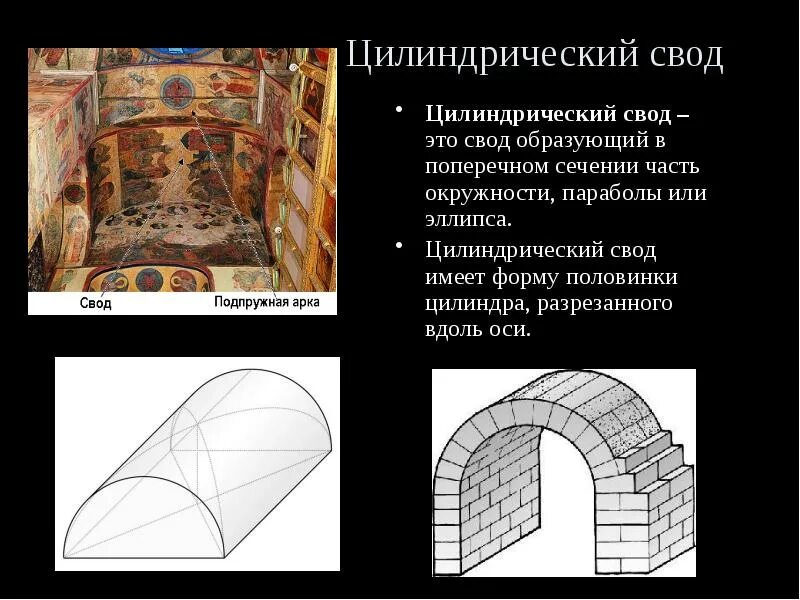 Цилиндрический свод

Свод

Подпружная арка

• **Цилиндрический свод –** это свод образующий в поперечном сечении часть окружности, параболы или эллипса.

• Цилиндрический свод имеет форму половинки цилиндра, разрезанного вдоль оси.